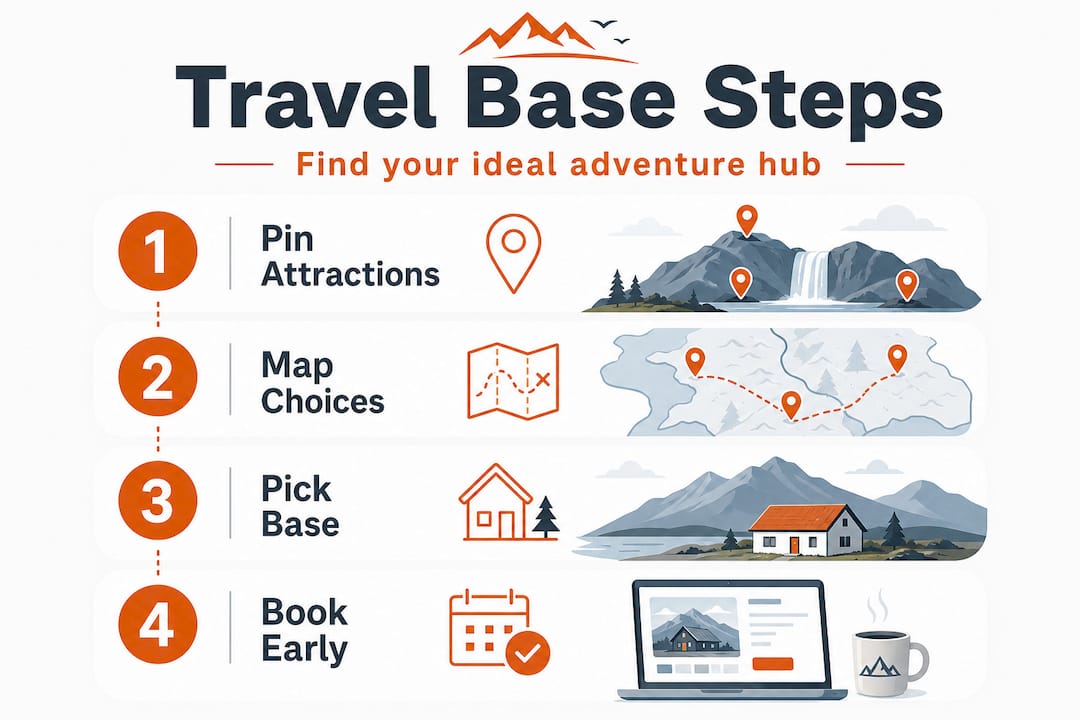 Travel Base Steps

Find your ideal adventure hub

1 Pin Attractions

2 Map Choices

3 Pick Base

4 Book Early